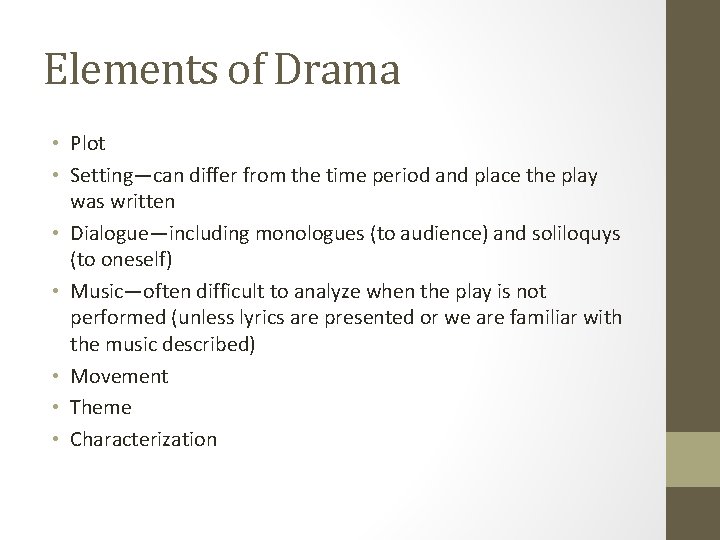 Elements of Drama

• Plot
• Setting—can differ from the time period and place the play was written
• Dialogue—including monologues (to audience) and soliloquys (to oneself)
• Music—often difficult to analyze when the play is not performed (unless lyrics are presented or we are familiar with the music described)
• Movement
• Theme
• Characterization